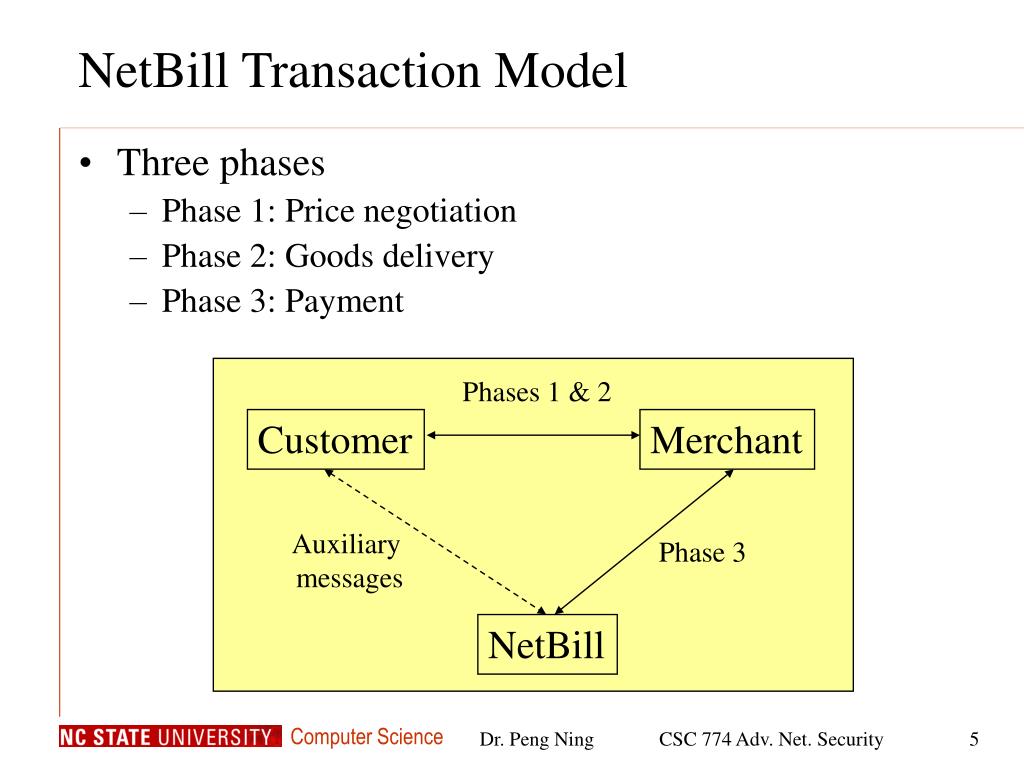 NetBill Transaction Model

• Three phases
– Phase 1: Price negotiation
– Phase 2: Goods delivery
– Phase 3: Payment

Phases 1 & 2

Customer

Merchant

Auxiliary messages

Phase 3

NetBill

NC STATE UNIVERSITY Computer Science

Dr. Peng Ning

CSC 774 Adv. Net. Security

5